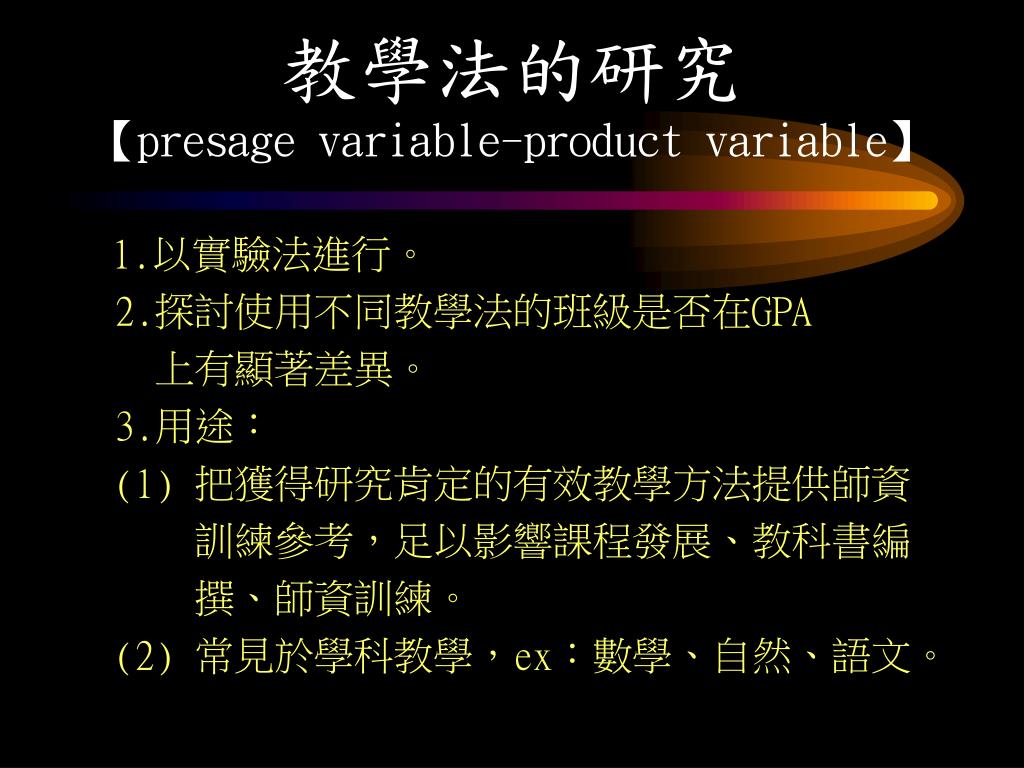 教學法的研究
【presage variable-product variable】

1.以實驗法進行。
2.探討使用不同教學法的班級是否在GPA上有顯著差異。
3.用途：
(1) 把獲得研究肯定的有效教學方法提供師資訓練參考，足以影響課程發展、教科書編撰、師資訓練。
(2) 常見於學科教學，ex：數學、自然、語文。